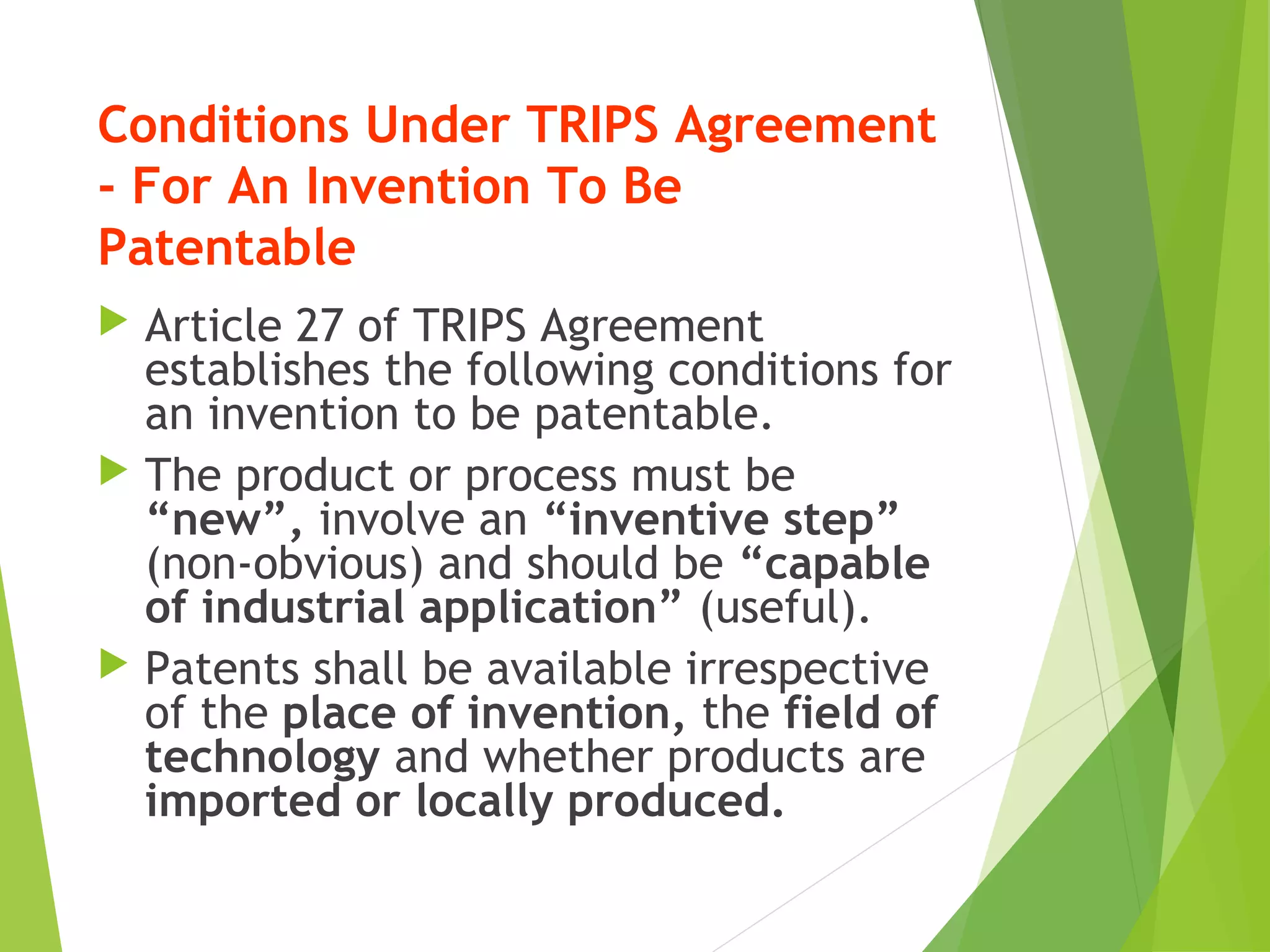 Conditions Under TRIPS Agreement - For An Invention To Be Patentable

Article 27 of TRIPS Agreement establishes the following conditions for an invention to be patentable.

The product or process must be “new”, involve an “inventive step” (non-obvious) and should be “capable of industrial application” (useful).

Patents shall be available irrespective of the place of invention, the field of technology and whether products are imported or locally produced.